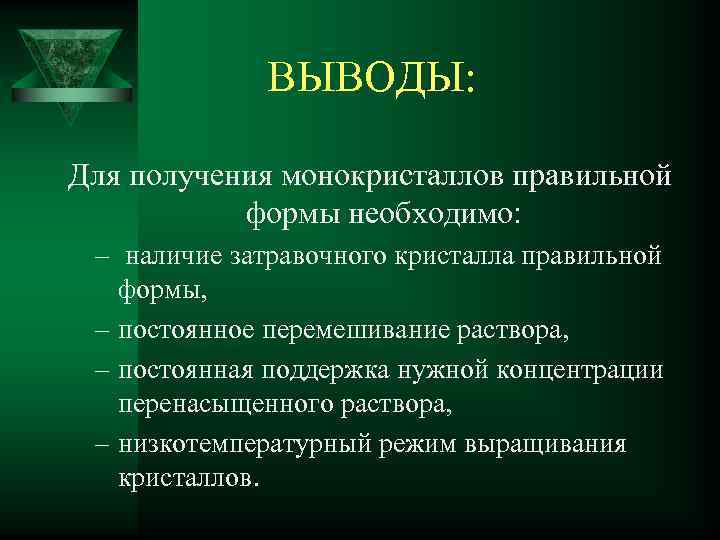 ВЫВОДЫ:

Для получения монокристаллов правильной формы необходимо:

– наличие затравочного кристалла правильной формы,

– постоянное перемешивание раствора,

– постоянная поддержка нужной концентрации перенасыщенного раствора,

– низкотемпературный режим выращивания кристаллов.